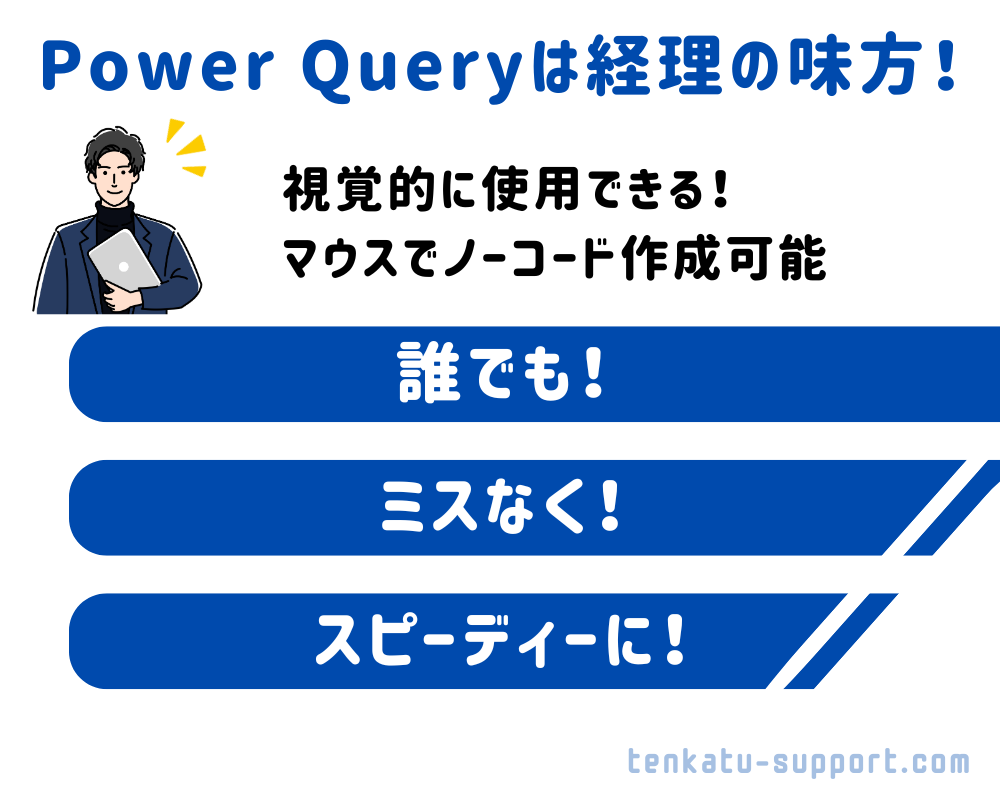 Power Queryは経理の味方！

視覚的に使用できる！
マウスでノーコード作成可能

誰でも！

ミスなく！

スピーディーに！

tenkatu-support.com